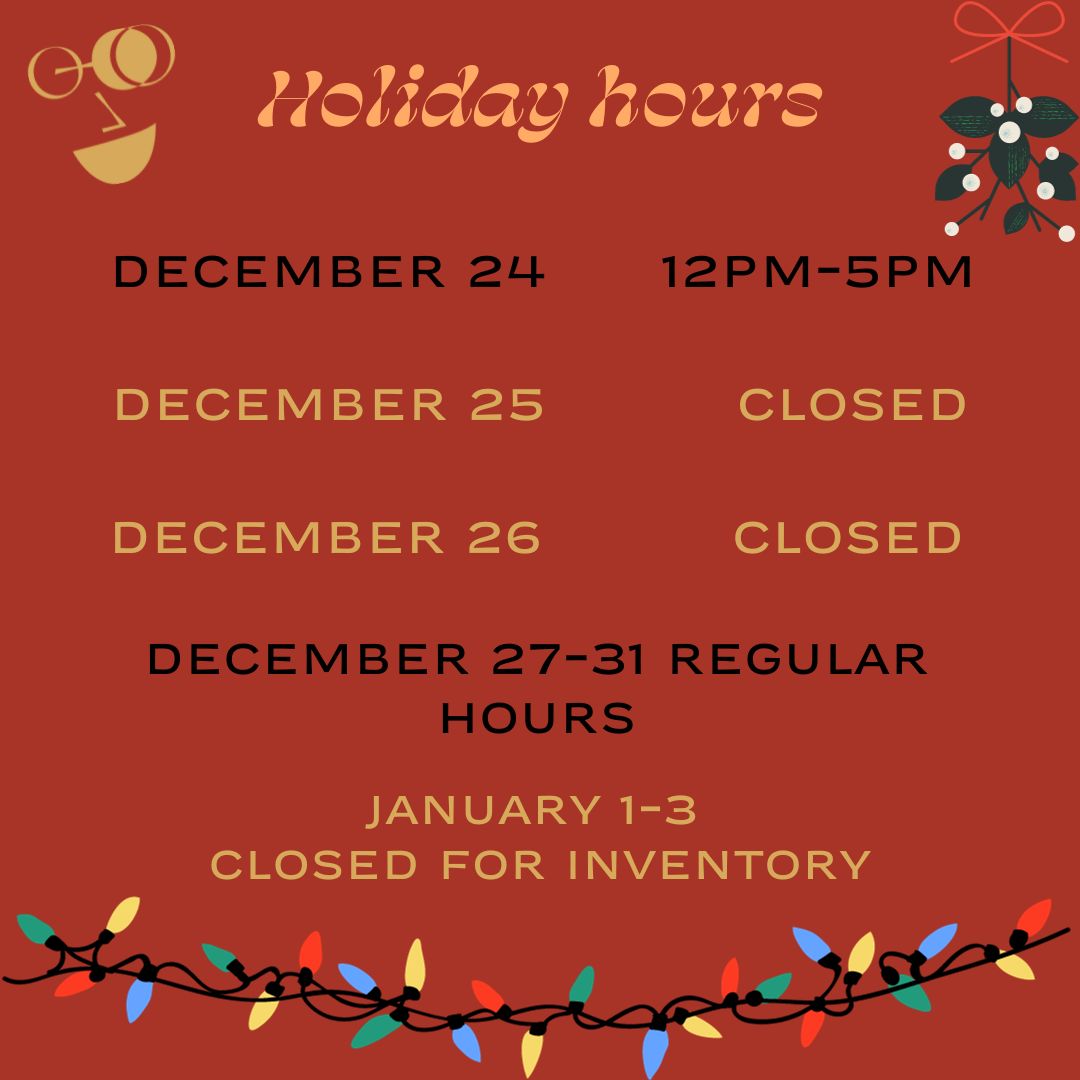 Holiday hours

DECEMBER 24 12PM-5PM

DECEMBER 25 CLOSED

DECEMBER 26 CLOSED

DECEMBER 27-31 REGULAR HOURS

JANUARY 1-3
CLOSED FOR INVENTORY